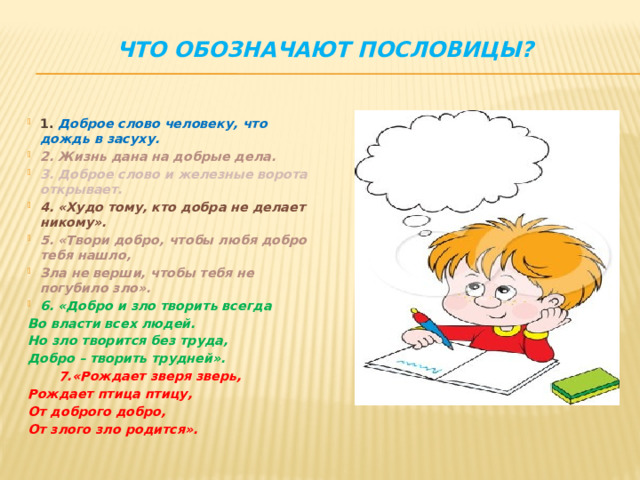 ЧТО ОБОЗНАЧАЮТ ПОСЛОВИЦЫ?

1. Доброе слово человеку, что дождь в засуху.

2. Жизнь дана на добрые дела.

3. Доброе слово и железные ворота открывает.

4. «Худо тому, кто добра не делает никому».

5. «Твори добро, чтобы любя добро тебя нашло,

Зла не верши, чтобы тебя не погубило зло».

6. «Добро и зло творить всегда
Во власти всех людей.
Но зло творится без труда,
Добро – творить трудней».

7.«Рождает зверя зверь,
Рождает птица птицу,
От доброго добро,
От злого зло родится».